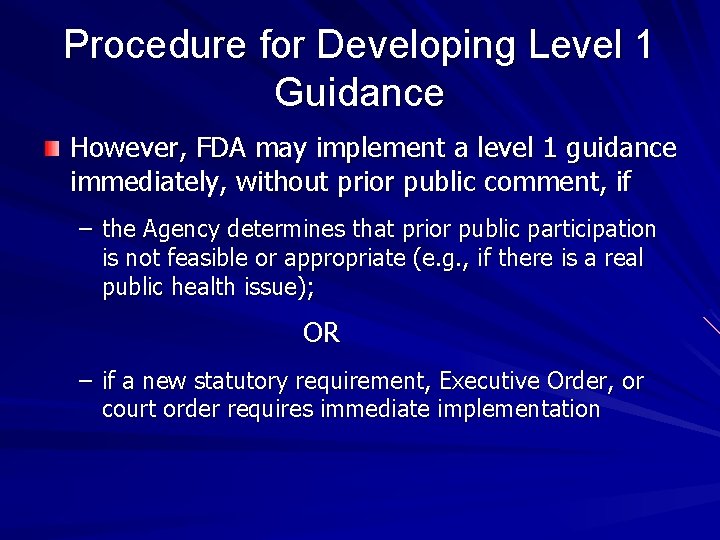 Procedure for Developing Level 1 Guidance

However, FDA may implement a level 1 guidance immediately, without prior public comment, if

– the Agency determines that prior public participation is not feasible or appropriate (e.g., if there is a real public health issue);

OR

– if a new statutory requirement, Executive Order, or court order requires immediate implementation